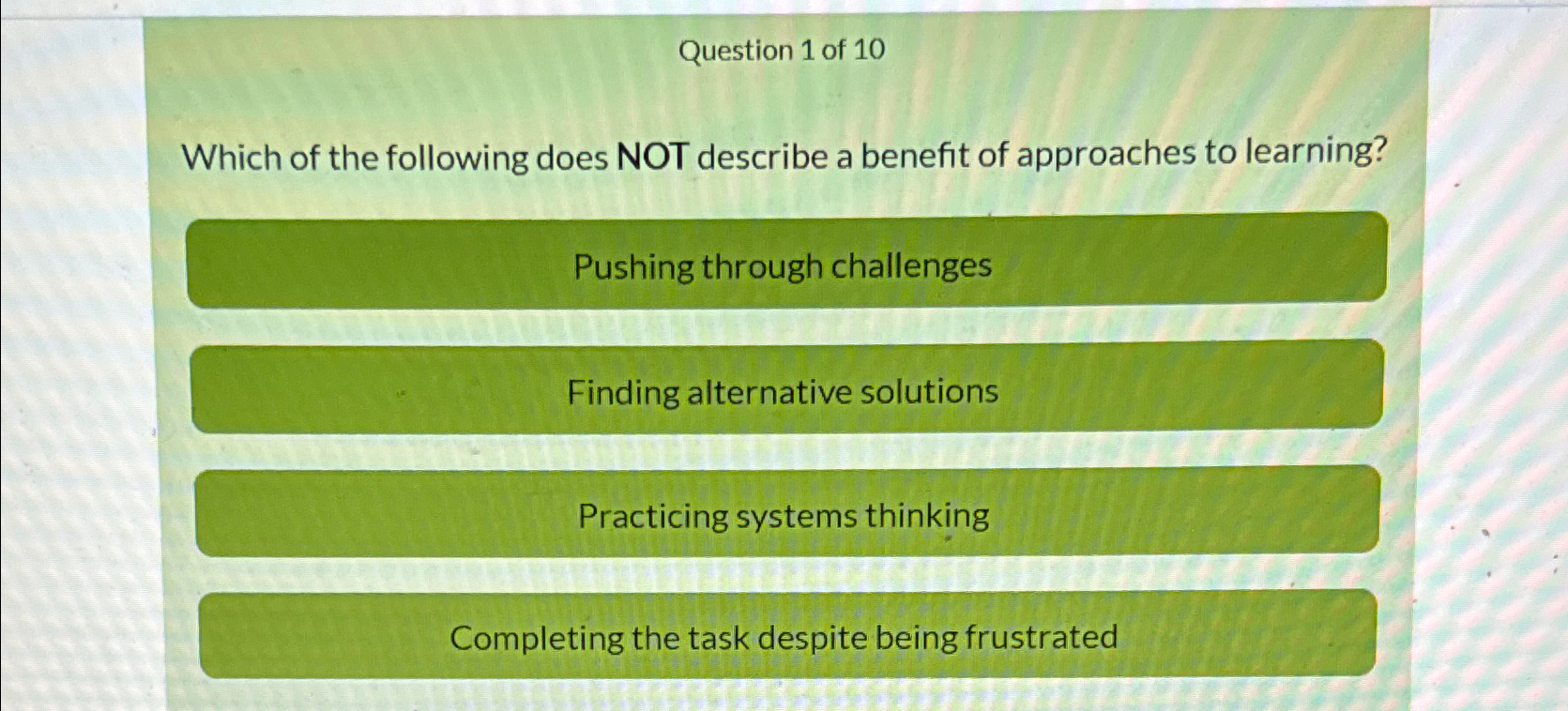 Question 1 of 10

Which of the following does NOT describe a benefit of approaches to learning?

Pushing through challenges

Finding alternative solutions

Practicing systems thinking

Completing the task despite being frustrated